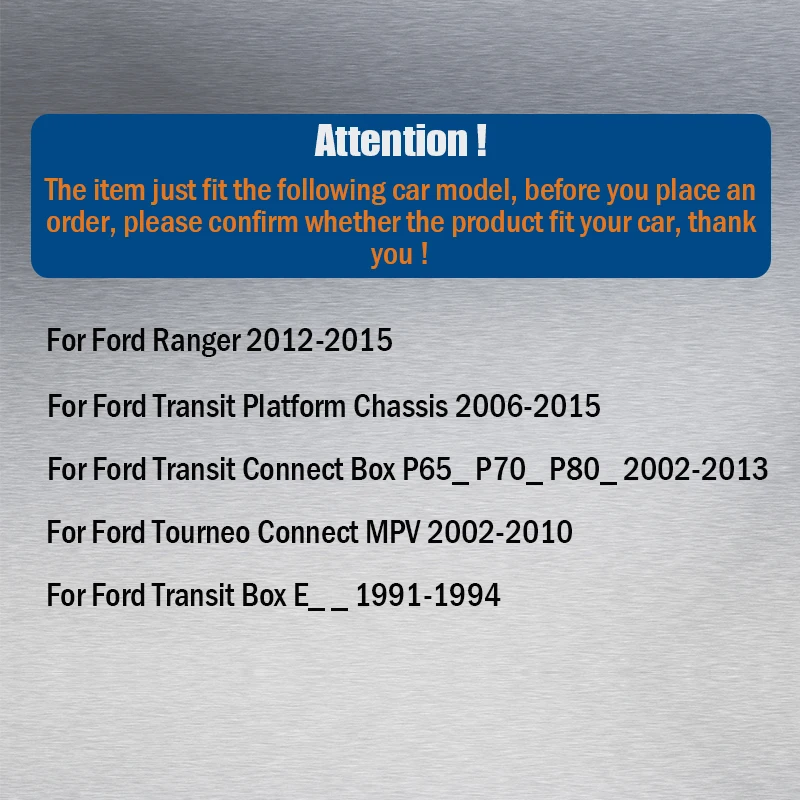 Attention !

The item just fit the following car model, before you place an order, please confirm whether the product fit your car, thank you !

For Ford Ranger 2012-2015

For Ford Transit Platform Chassis 2006-2015

For Ford Transit Connect Box P65_ P70_ P80_ 2002-2013

For Ford Tourneo Connect MPV 2002-2010

For Ford Transit Box E_ _ 1991-1994